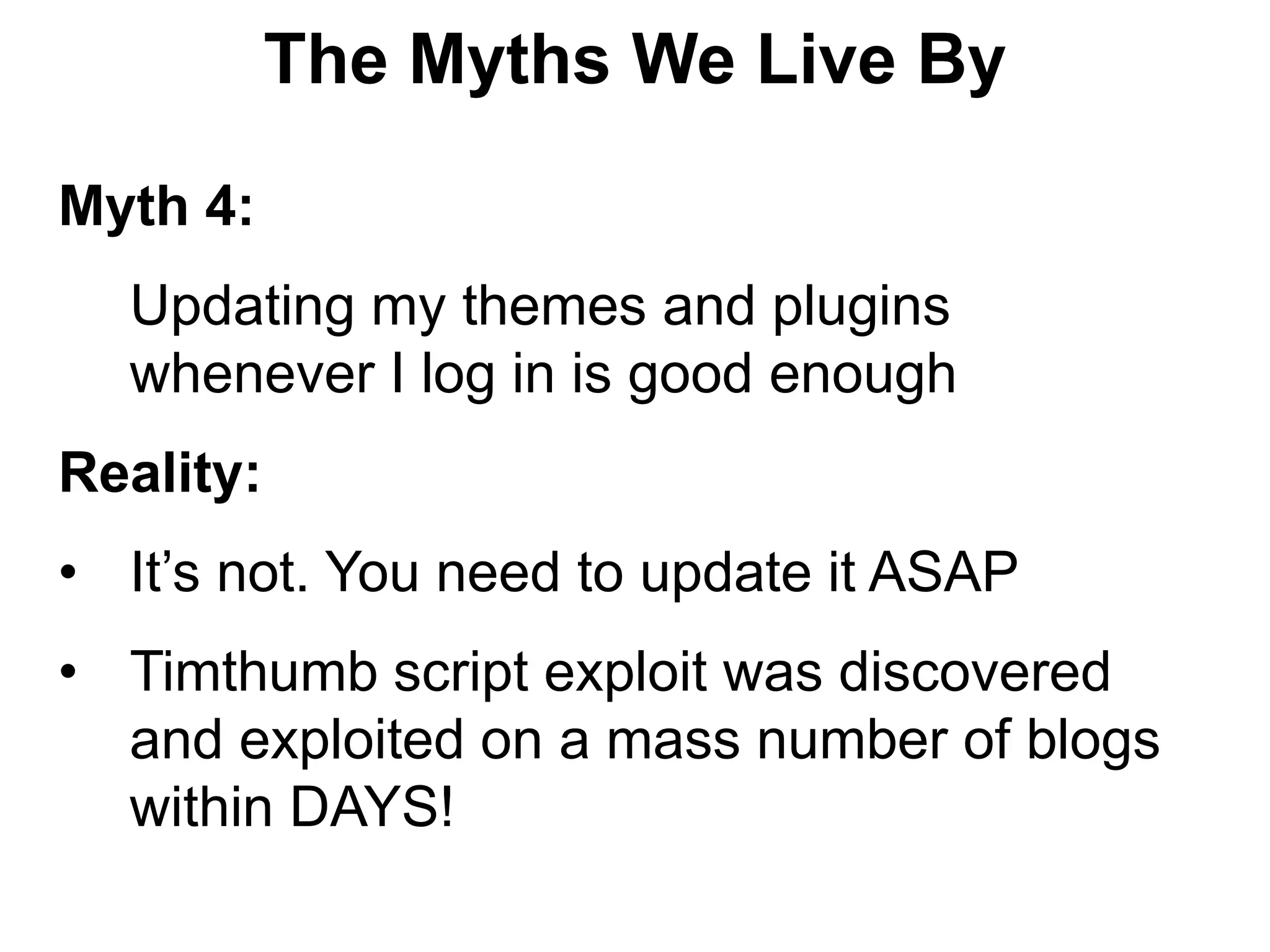 The Myths We Live By

Myth 4:

Updating my themes and plugins whenever I log in is good enough

Reality:

• It’s not. You need to update it ASAP

• Timthumb script exploit was discovered and exploited on a mass number of blogs within DAYS!